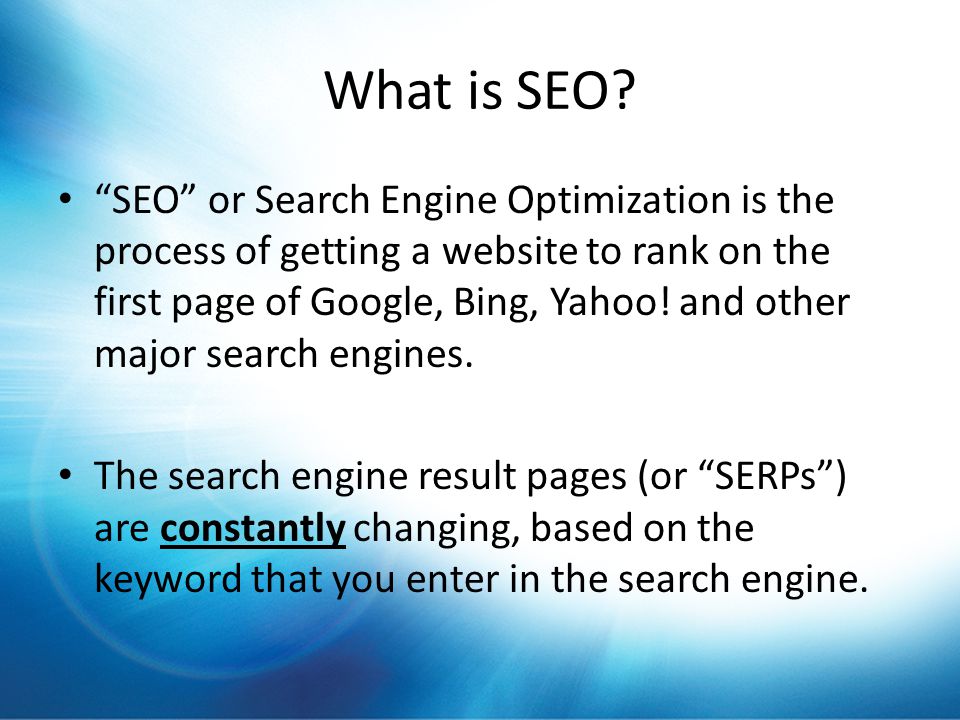 What is SEO?

• “SEO” or Search Engine Optimization is the process of getting a website to rank on the first page of Google, Bing, Yahoo! and other major search engines.

• The search engine result pages (or “SERPs”) are constantly changing, based on the keyword that you enter in the search engine.